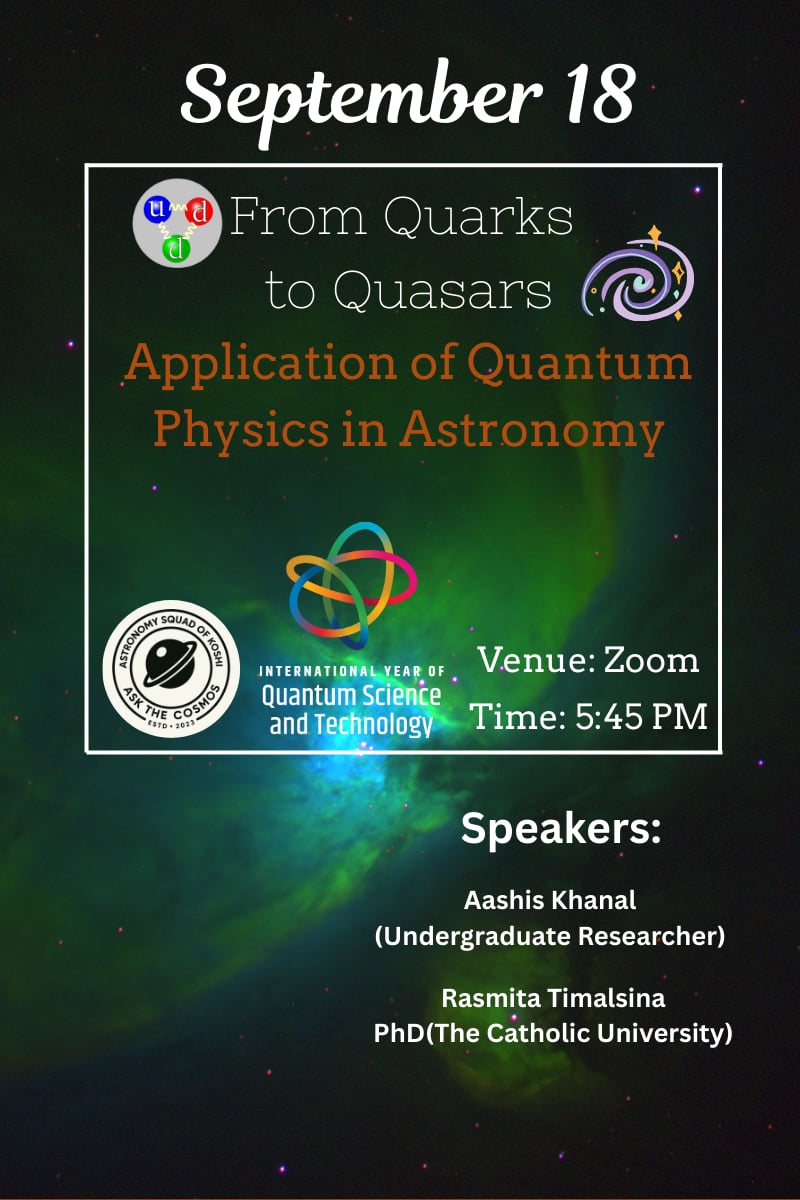 September 18

u d d

From Quarks to Quasars

Application of Quantum Physics in Astronomy

ASTRONOMY SQUAD OF KOSHI
ASK THE COSMOS
ESTD • 2023

INTERNATIONAL YEAR OF
Quantum Science and Technology

Venue: Zoom
Time: 5:45 PM

Speakers:

Aashis Khanal
(Undergraduate Researcher)

Rasmita Timalsina
PhD(The Catholic University)